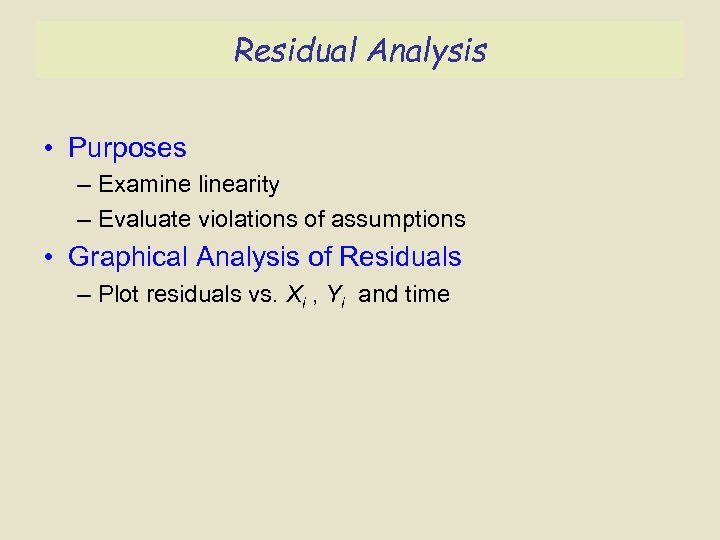 Residual Analysis

• Purposes
– Examine linearity
– Evaluate violations of assumptions

• Graphical Analysis of Residuals
– Plot residuals vs. $X_i$ , $Y_i$ and time